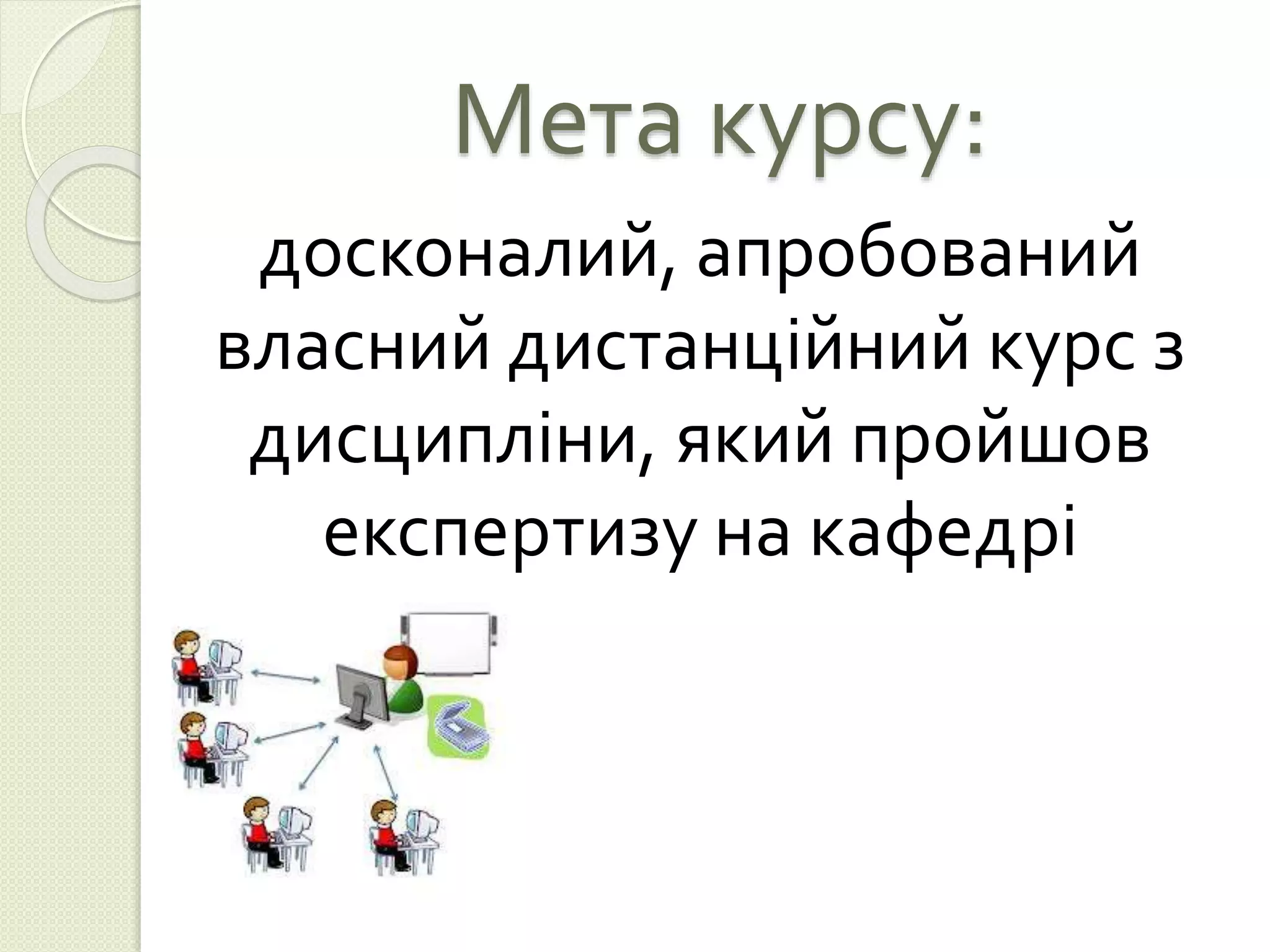 Мета курсу:

досконалий, апробований власний дистанційний курс з дисципліни, який пройшов експертизу на кафедрі